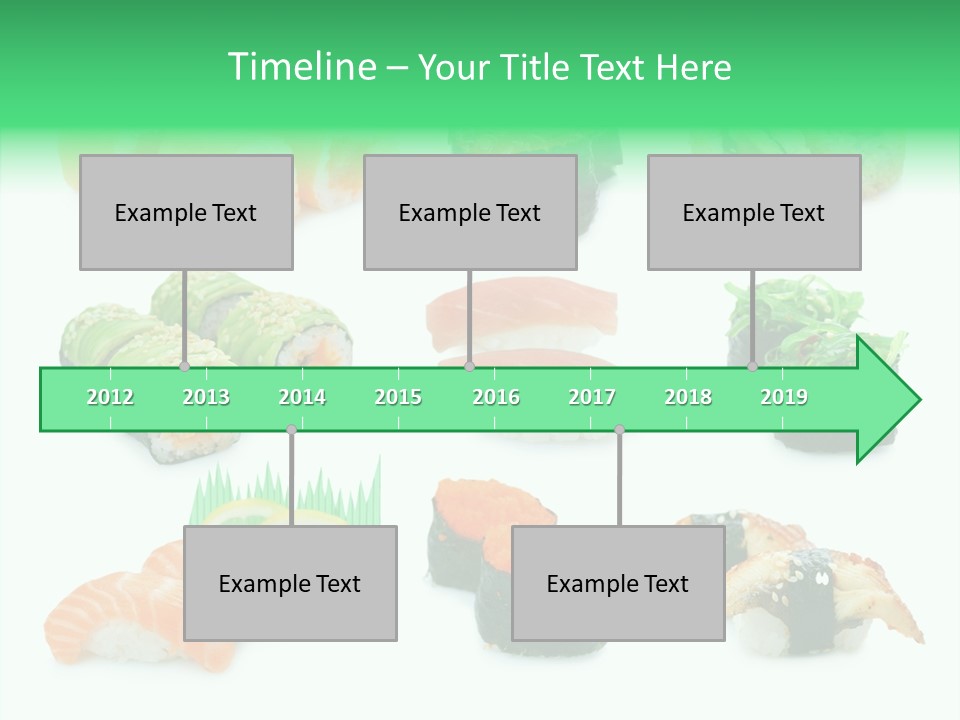 Timeline – Your Title Text Here

Example Text

Example Text

Example Text

2012 2013 2014 2015 2016 2017 2018 2019

Example Text

Example Text